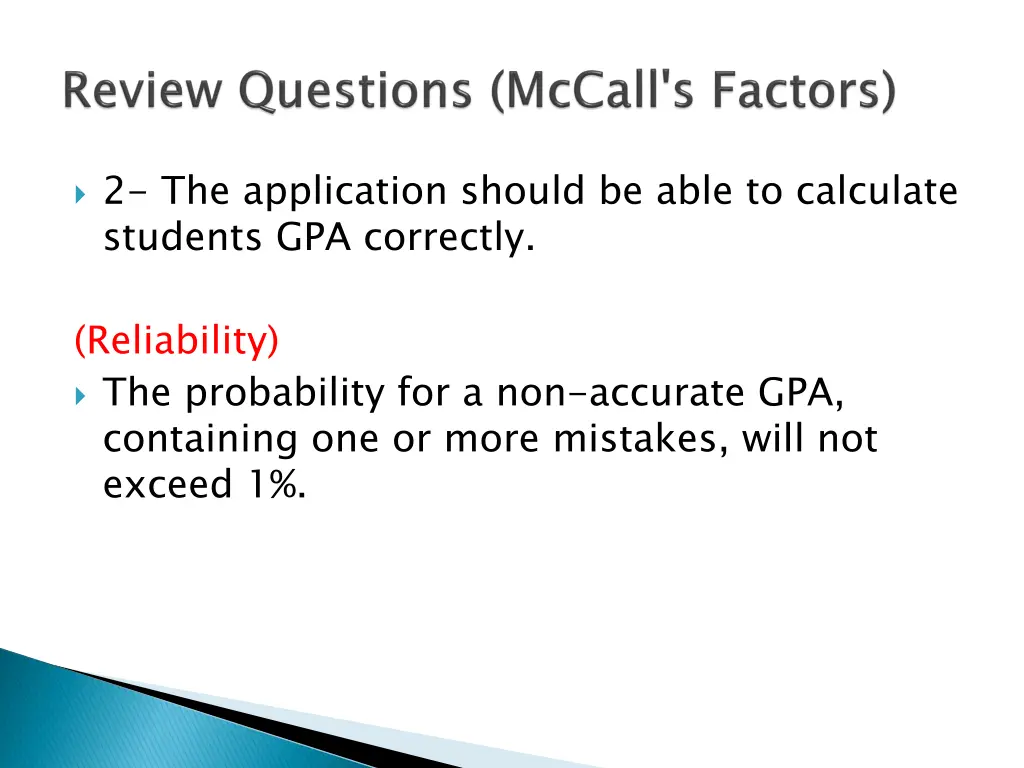 Review Questions (McCall's Factors)

2- The application should be able to calculate students GPA correctly.

(Reliability)

The probability for a non-accurate GPA, containing one or more mistakes, will not exceed 1%.